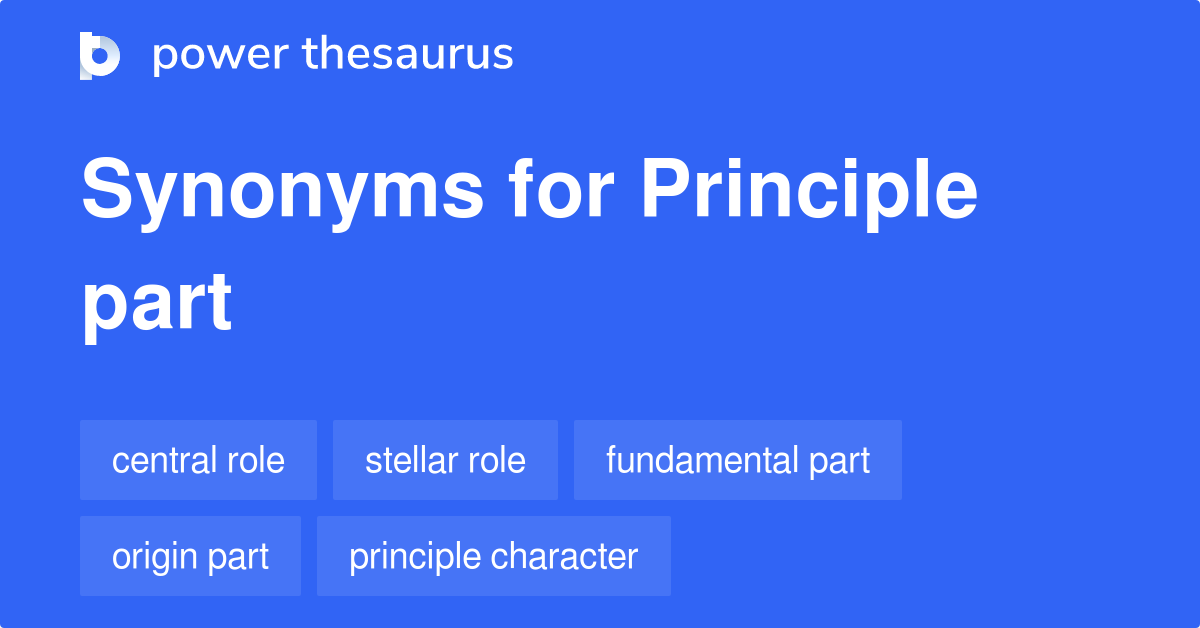 power thesaurus

Synonyms for Principle part

central role

stellar role

fundamental part

origin part

principle character